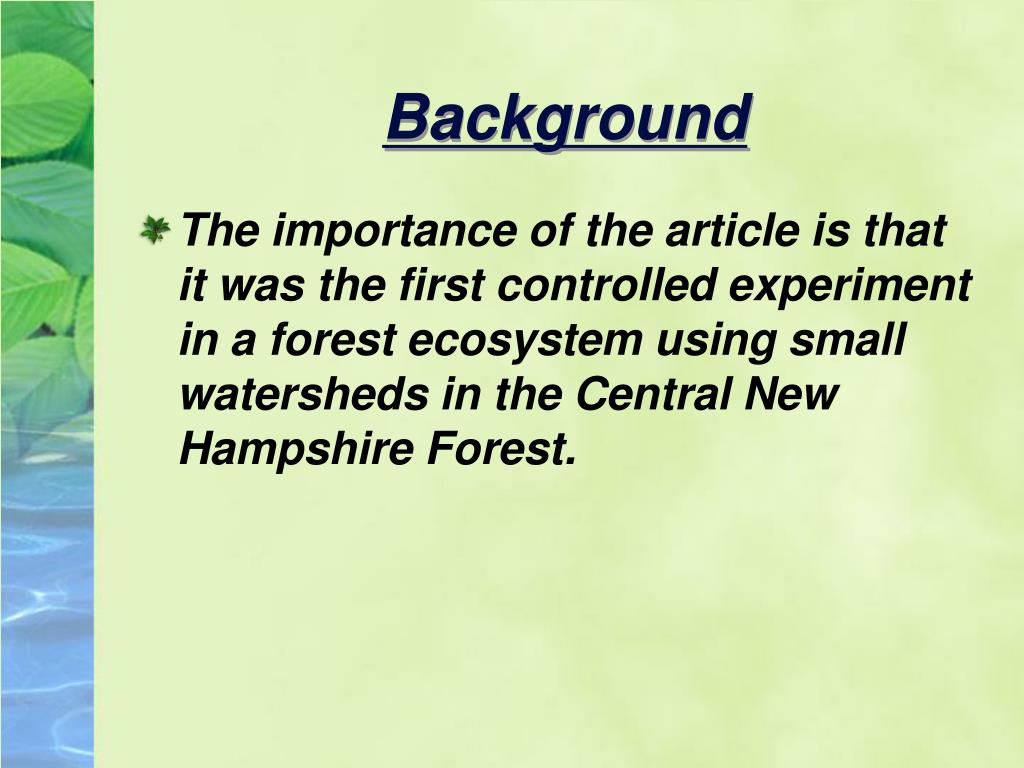 Background

The importance of the article is that it was the first controlled experiment in a forest ecosystem using small watersheds in the Central New Hampshire Forest.